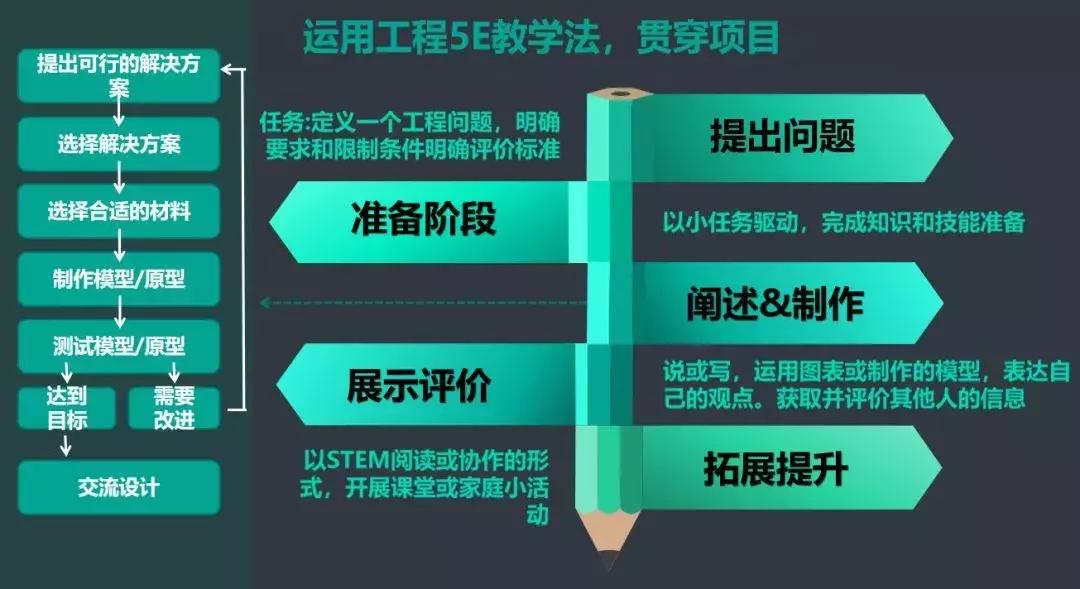 运用工程5E教学法，贯穿项目

提出可行的解决方案

选择解决方案

选择合适的材料

制作模型/原型

测试模型/原型

达到目标

需要改进

交流设计

任务:定义一个工程问题，明确要求和限制条件明确评价标准

提出问题

准备阶段

以小任务驱动，完成知识和技能准备

阐述&制作

展示评价

说或写，运用图表或制作的模型，表达自己的观点。获取并评价其他人的信息

以STEM阅读或协作的形式，开展课堂或家庭小活动

拓展提升